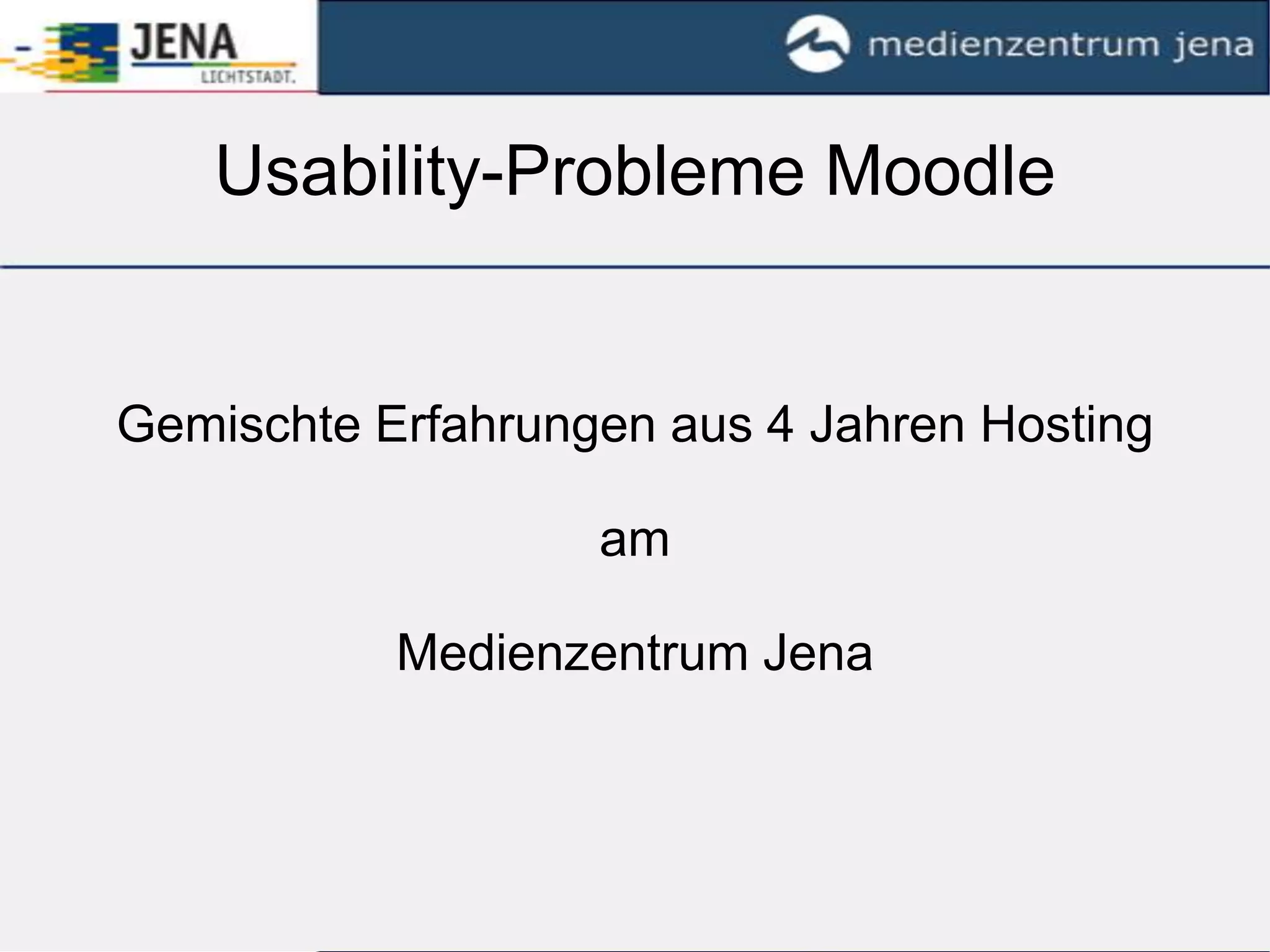 JENA
LICHTSTADT.

medienzentrum jena

Usability-Probleme Moodle

Gemischte Erfahrungen aus 4 Jahren Hosting

am

Medienzentrum Jena